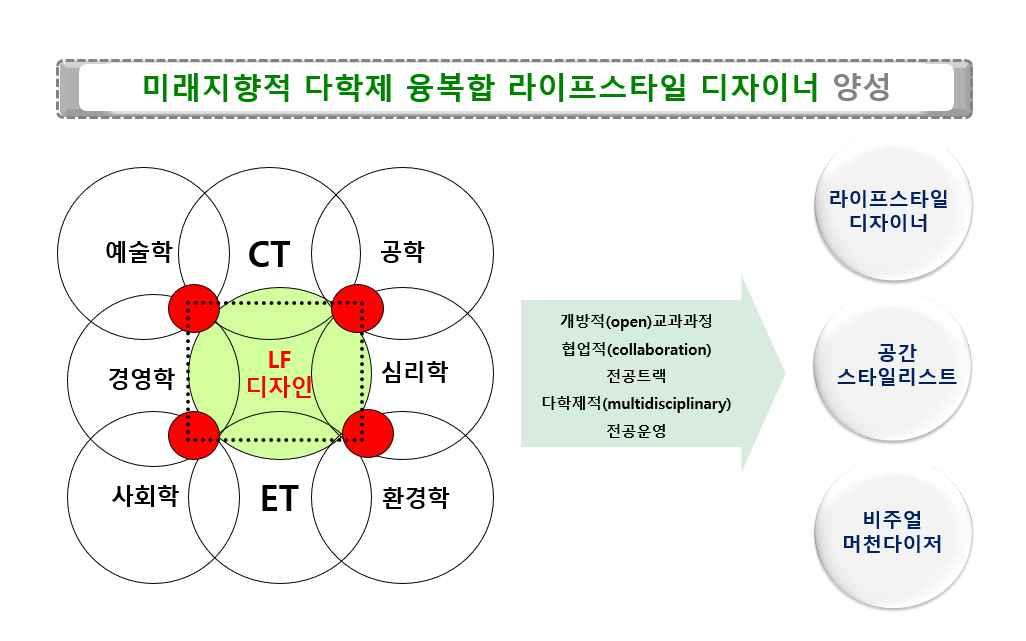 미래지향적 다학제 융복합 라이프스타일 디자이너 양성

예술학

CT

공학

경영학

LF
디자인

심리학

사회학

ET

환경학

개방적(open)교과과정
협업적(collaboration)
전공트랙
다학제적(multidisciplinary)
전공운영

라이프스타일
디자이너

공간
스타일리스트

비주얼
머천다이저